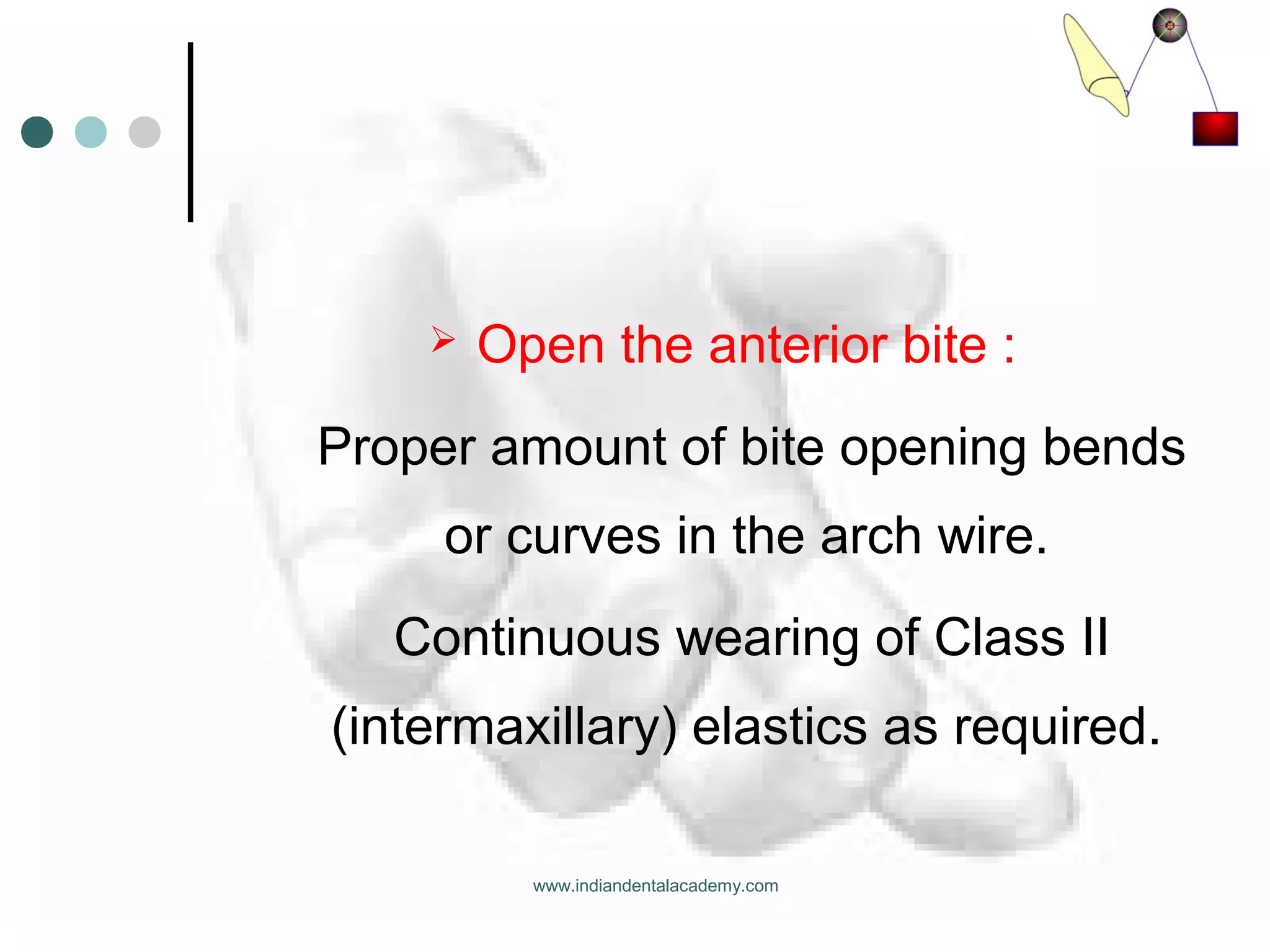 ➢ Open the anterior bite :

Proper amount of bite opening bends or curves in the arch wire.

Continuous wearing of Class II (intermaxillary) elastics as required.

www.indiandentalacademy.com